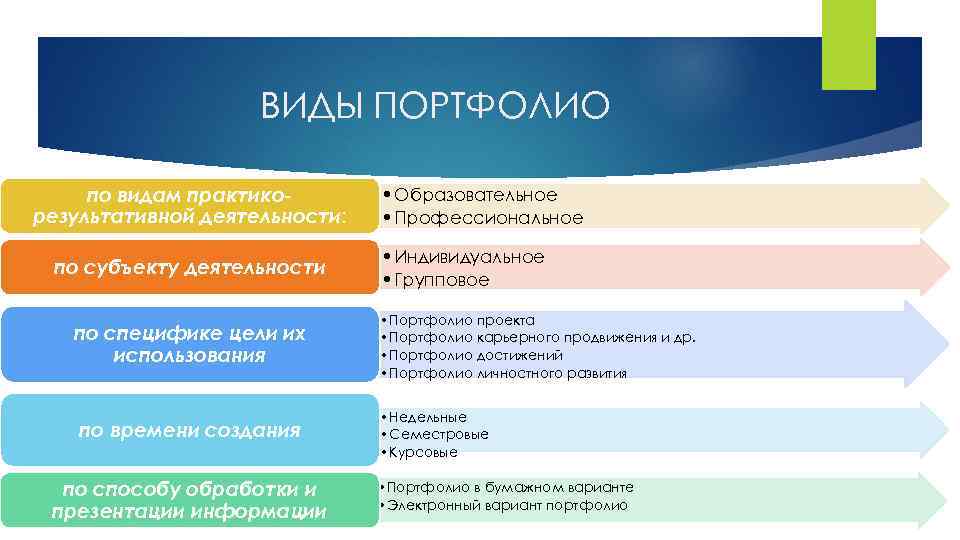 ВИДЫ ПОРТФОЛИО

по видам практико-результативной деятельности:

• Образовательное
• Профессиональное

по субъекту деятельности

• Индивидуальное
• Групповое

по специфике цели их использования

• Портфолио проекта
• Портфолио карьерного продвижения и др.
• Портфолио достижений
• Портфолио личностного развития

по времени создания

• Недельные
• Семестровые
• Курсовые

по способу обработки и презентации информации

• Портфолио в бумажном варианте
• Электронный вариант портфолио